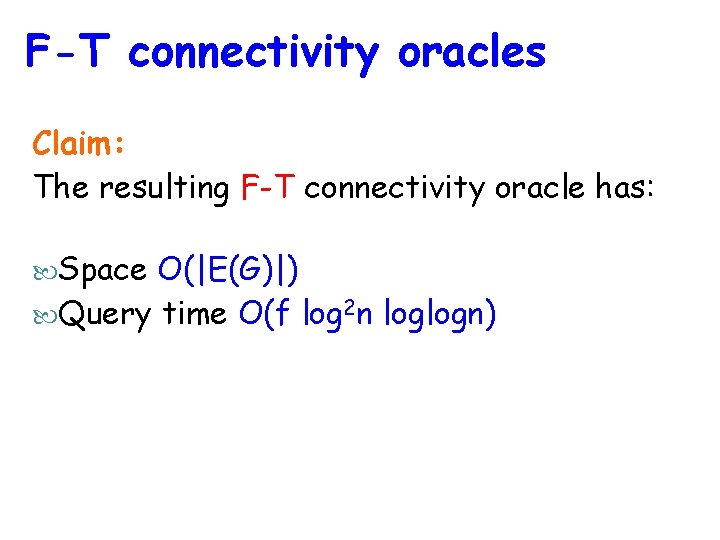 F-T connectivity oracles

Claim:
The resulting F-T connectivity oracle has:

Space $O(|E(G)|)$
Query time $O(f \log^2 n \log\log n)$